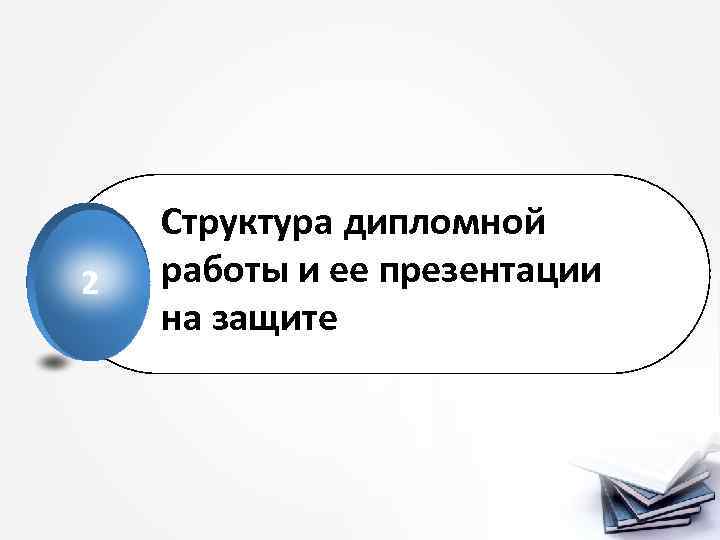 2

Структура дипломной работы и ее презентации на защите